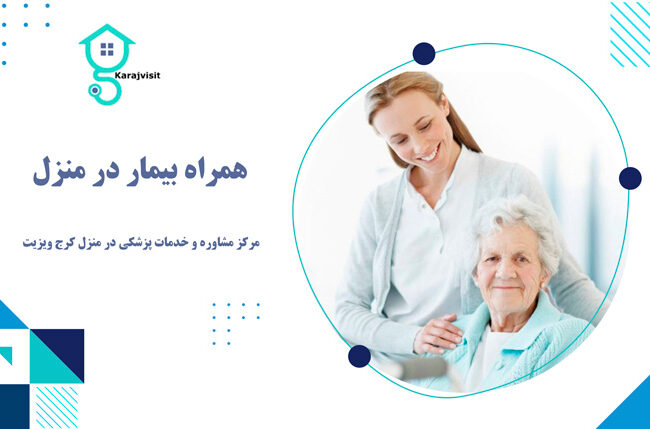 Karajvisit

همراه بیمار در منزل

مرکز مشاوره و خدمات پزشکی در منزل کرج ویزیت